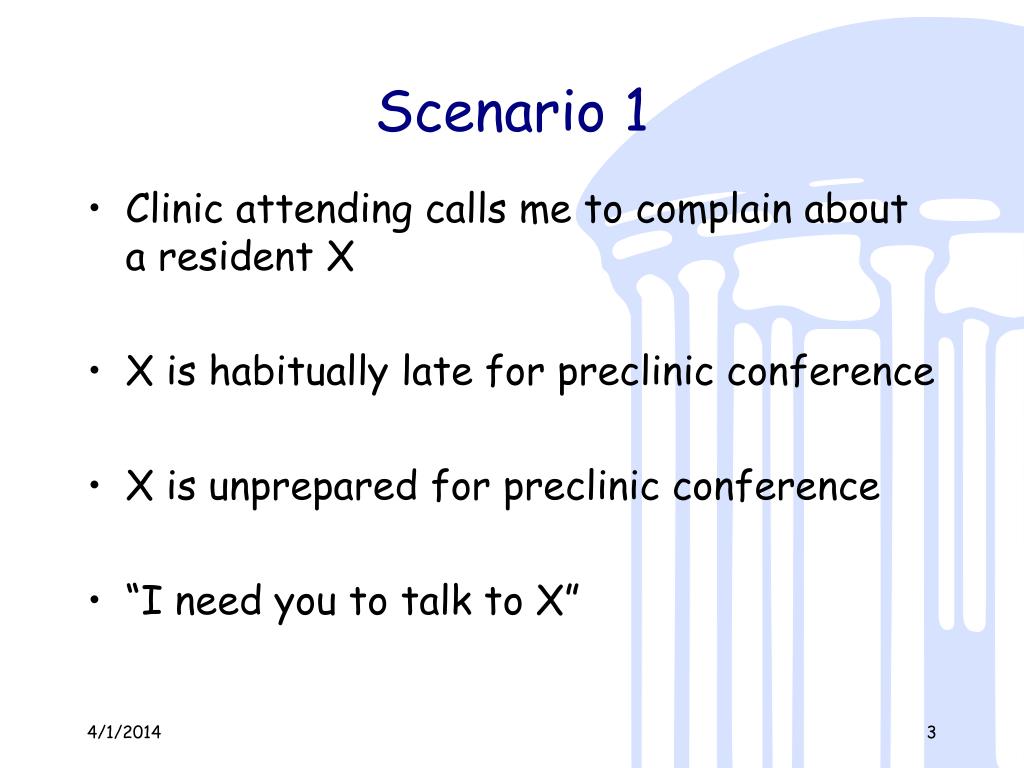 Scenario 1

• Clinic attending calls me to complain about a resident X

• X is habitually late for preclinic conference

• X is unprepared for preclinic conference

• “I need you to talk to X”

4/1/2014

3